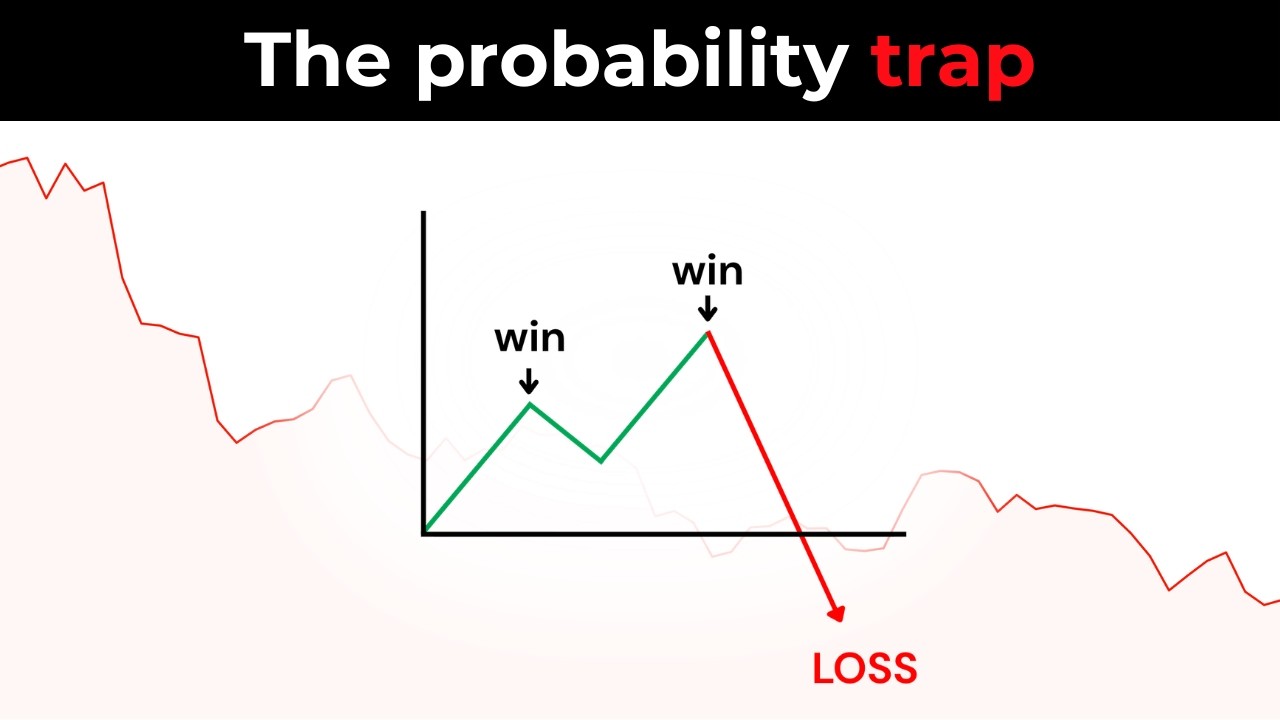 The probability trap

win

win

LOSS